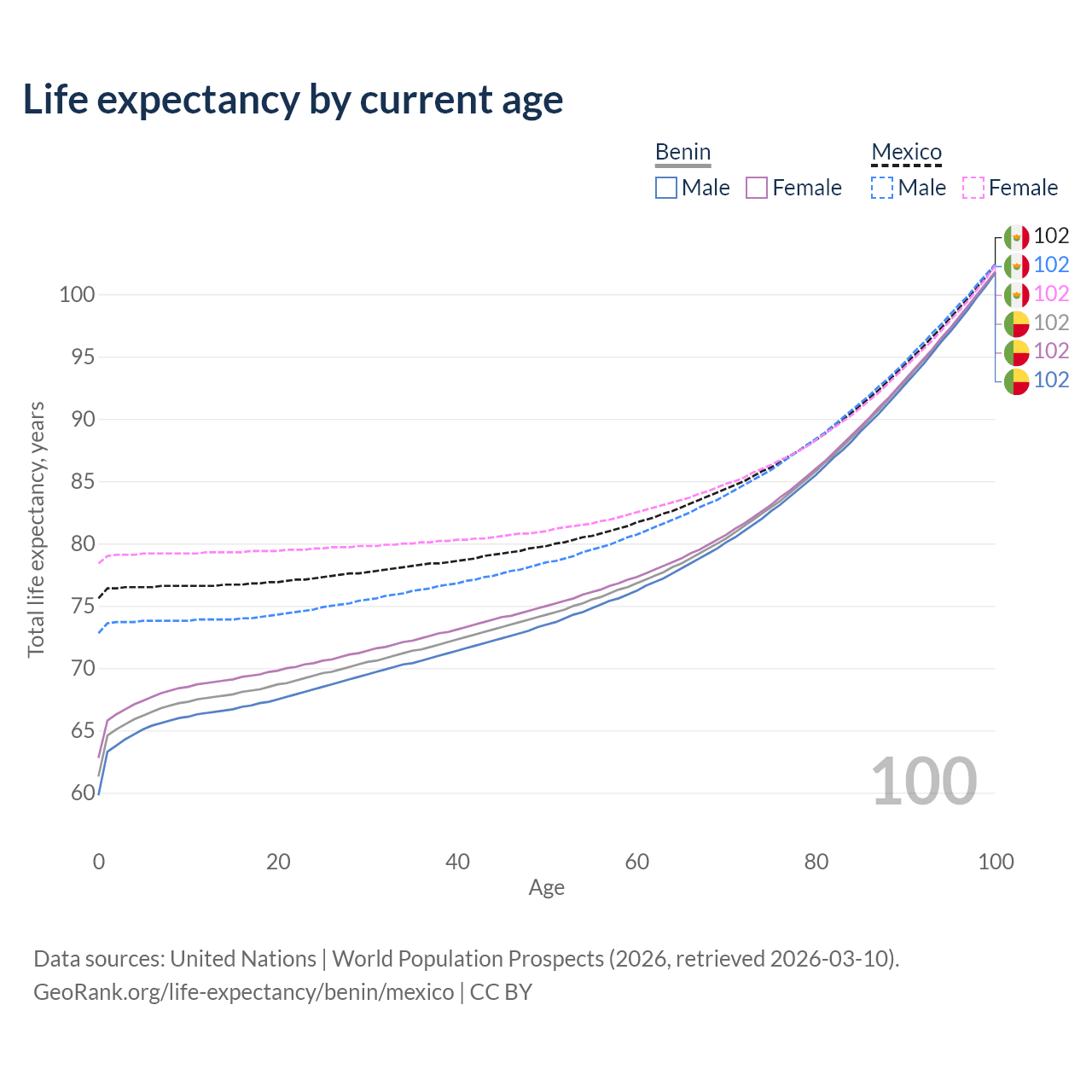 Life expectancy by current age

Benin
Male Female

Mexico
Male Female

102
102
102
102
102
102

Total life expectancy, years

100
95
90
85
80
75
70
65
60

100

0 20 40 60 80 100
Age

Data sources: United Nations | World Population Prospects (2026, retrieved 2026-03-10).
GeoRank.org/life-expectancy/benin/mexico | CC BY